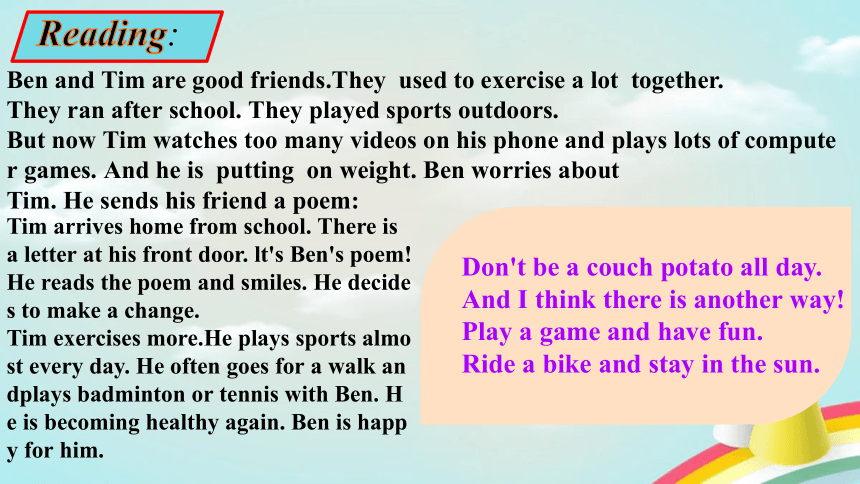 Reading:

Ben and Tim are good friends.They used to exercise a lot together. They ran after school. They played sports outdoors. But now Tim watches too many videos on his phone and plays lots of compute r games. And he is putting on weight. Ben worries about Tim. He sends his friend a poem:

Tim arrives home from school. There is a letter at his front door. lt's Ben's poem! He reads the poem and smiles. He decide s to make a change.

Tim exercises more.He plays sports almo st every day. He often goes for a walk an dplays badminton or tennis with Ben. H e is becoming healthy again. Ben is happ y for him.

Don't be a couch potato all day.
And I think there is another way!
Play a game and have fun.
Ride a bike and stay in the sun.